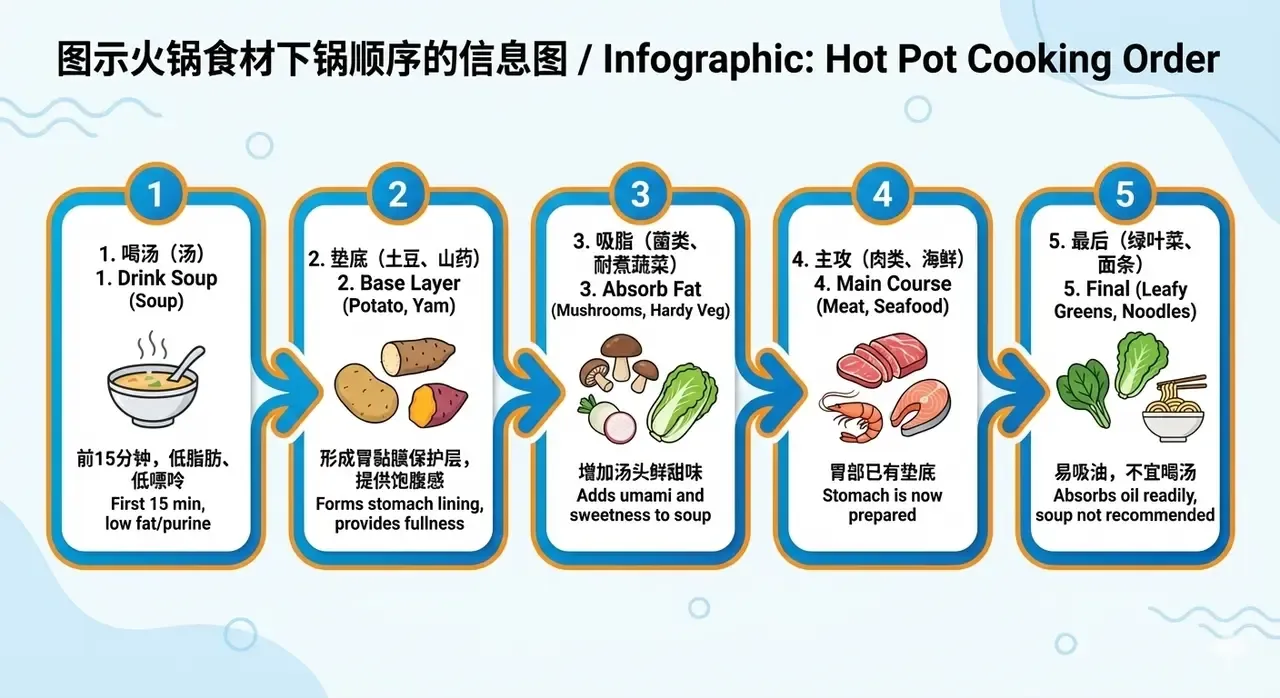 图示火锅食材下锅顺序的信息图 / Infographic: Hot Pot Cooking Order

1

1. 喝汤（汤）
1. Drink Soup
(Soup)

前15分钟，低脂肪、低嘌呤
First 15 min, low fat/purine

2

2. 垫底（土豆、山药）
2. Base Layer
(Potato, Yam)

形成胃黏膜保护层，提供饱腹感
Forms stomach lining, provides fullness

3

3. 吸脂（菌类、耐煮蔬菜）
3. Absorb Fat
(Mushrooms, Hardy Veg)

增加汤头鲜甜味
Adds umami and sweetness to soup

4

4. 主攻（肉类、海鲜）
4. Main Course
(Meat, Seafood)

胃部已有垫底
Stomach is now prepared

5

5. 最后（绿叶菜、面条）
5. Final (Leafy Greens, Noodles)

易吸油，不宜喝汤
Absorbs oil readily, soup not recommended